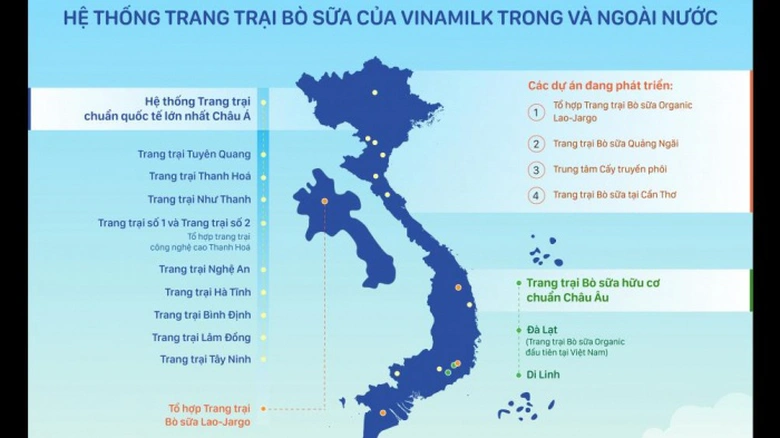 HỆ THỐNG TRANG TRẠI BÒ SỮA CỦA VINAMILK TRONG VÀ NGOÀI NƯỚC

Hệ thống Trang trại chuẩn quốc tế lớn nhất Châu Á

Trang trại Tuyên Quang

Trang trại Thanh Hoá

Trang trại Như Thanh

Trang trại số 1 và Trang trại số 2
Tổ hợp trang trại công nghệ cao Thanh Hoá

Trang trại Nghệ An

Trang trại Hà Tĩnh

Trang trại Bình Định

Trang trại Lâm Đồng

Trang trại Tây Ninh

Tổ hợp Trang trại Bò sữa Lao-Jargo

Các dự án đang phát triển:

1 Tổ hợp Trang trại Bò sữa Organic Lao-Jargo

2 Trang trại Bò sữa Quảng Ngãi

3 Trung tâm Cấy truyền phôi

4 Trang trại Bò sữa tại Cần Thơ

Trang trại Bò sữa hữu cơ chuẩn Châu Âu

Đà Lạt
(Trang trại Bò sữa Organic đầu tiên tại Việt Nam)

Di Linh